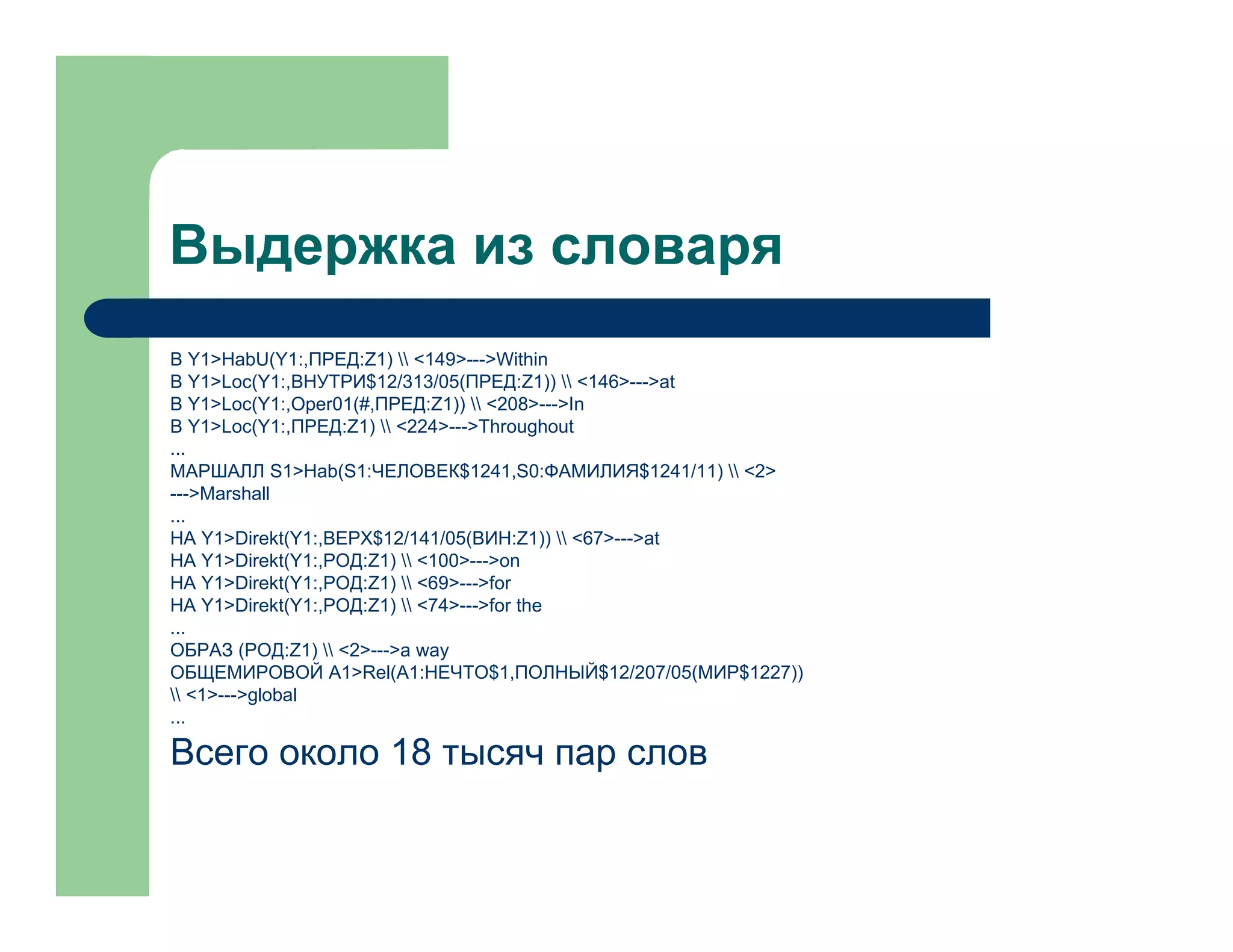 Выдержка из словаря

В Y1>HabU(Y1:,ПРЕД:Z1) \\ <149>--->Within
В Y1>Loc(Y1:,ВНУТРИ$12/313/05(ПРЕД:Z1)) \\ <146>--->at
В Y1>Loc(Y1:,Oper01(#,ПРЕД:Z1)) \\ <208>--->In
В Y1>Loc(Y1:,ПРЕД:Z1) \\ <224>--->Throughout
...
МАРШАЛЛ S1>Hab(S1:ЧЕЛОВЕК$1241,S0:ФАМИЛИЯ$1241/11) \\ <2> --->Marshall
...
НА Y1>Direkt(Y1:,ВЕРХ$12/141/05(ВИН:Z1)) \\ <67>--->at
НА Y1>Direkt(Y1:,РОД:Z1) \\ <100>--->on
НА Y1>Direkt(Y1:,РОД:Z1) \\ <69>--->for
НА Y1>Direkt(Y1:,РОД:Z1) \\ <74>--->for the
...
ОБРАЗ (РОД:Z1) \\ <2>--->a way
ОБЩЕМИРОВОЙ A1>Rel(A1:НЕЧТО$1,ПОЛНЫЙ$12/207/05(МИР$1227)) \\ <1>--->global
...
Всего около 18 тысяч пар слов